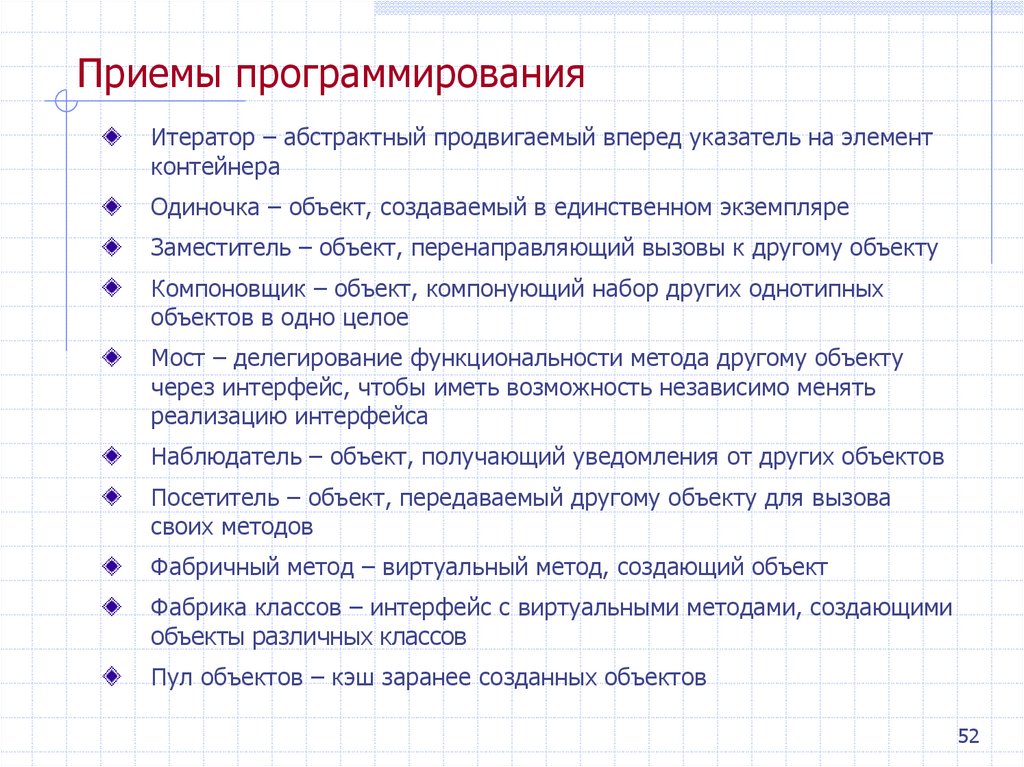 Приемы программирования

Итератор – абстрактный продвигаемый вперед указатель на элемент контейнера

Одиночка – объект, создаваемый в единственном экземпляре

Заместитель – объект, перенаправляющий вызовы к другому объекту

Компоновщик – объект, компонующий набор других однотипных объектов в одно целое

Мост – делегирование функциональности метода другому объекту через интерфейс, чтобы иметь возможность независимо менять реализацию интерфейса

Наблюдатель – объект, получающий уведомления от других объектов

Посетитель – объект, передаваемый другому объекту для вызова своих методов

Фабричный метод – виртуальный метод, создающий объект

Фабрика классов – интерфейс с виртуальными методами, создающими объекты различных классов

Пул объектов – кэш заранее созданных объектов

52